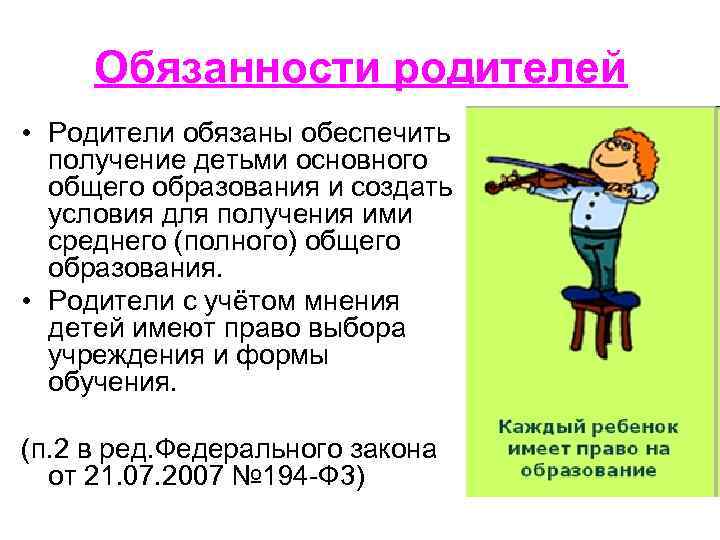 Обязанности родителей

• Родители обязаны обеспечить получение детьми основного общего образования и создать условия для получения ими среднего (полного) общего образования.
• Родители с учётом мнения детей имеют право выбора учреждения и формы обучения.

(п.2 в ред.Федерального закона от 21.07.2007 №194-ФЗ)

Каждый ребенок имеет право на образование